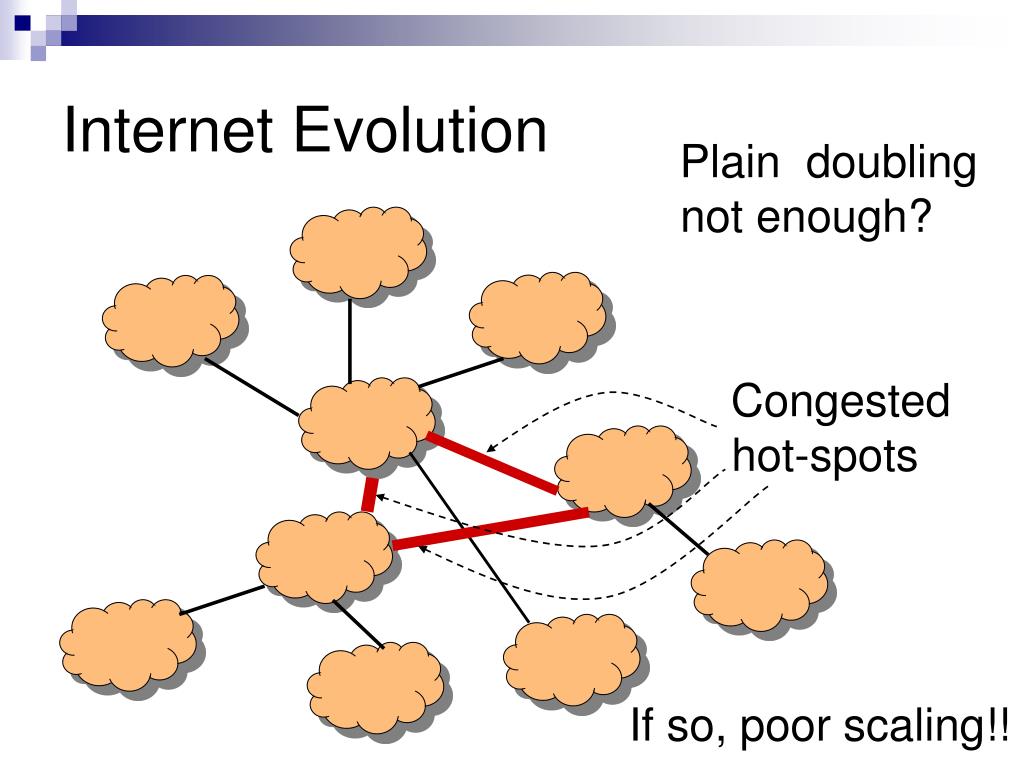 Internet Evolution

Plain doubling not enough?

Congested hot-spots

If so, poor scaling!!